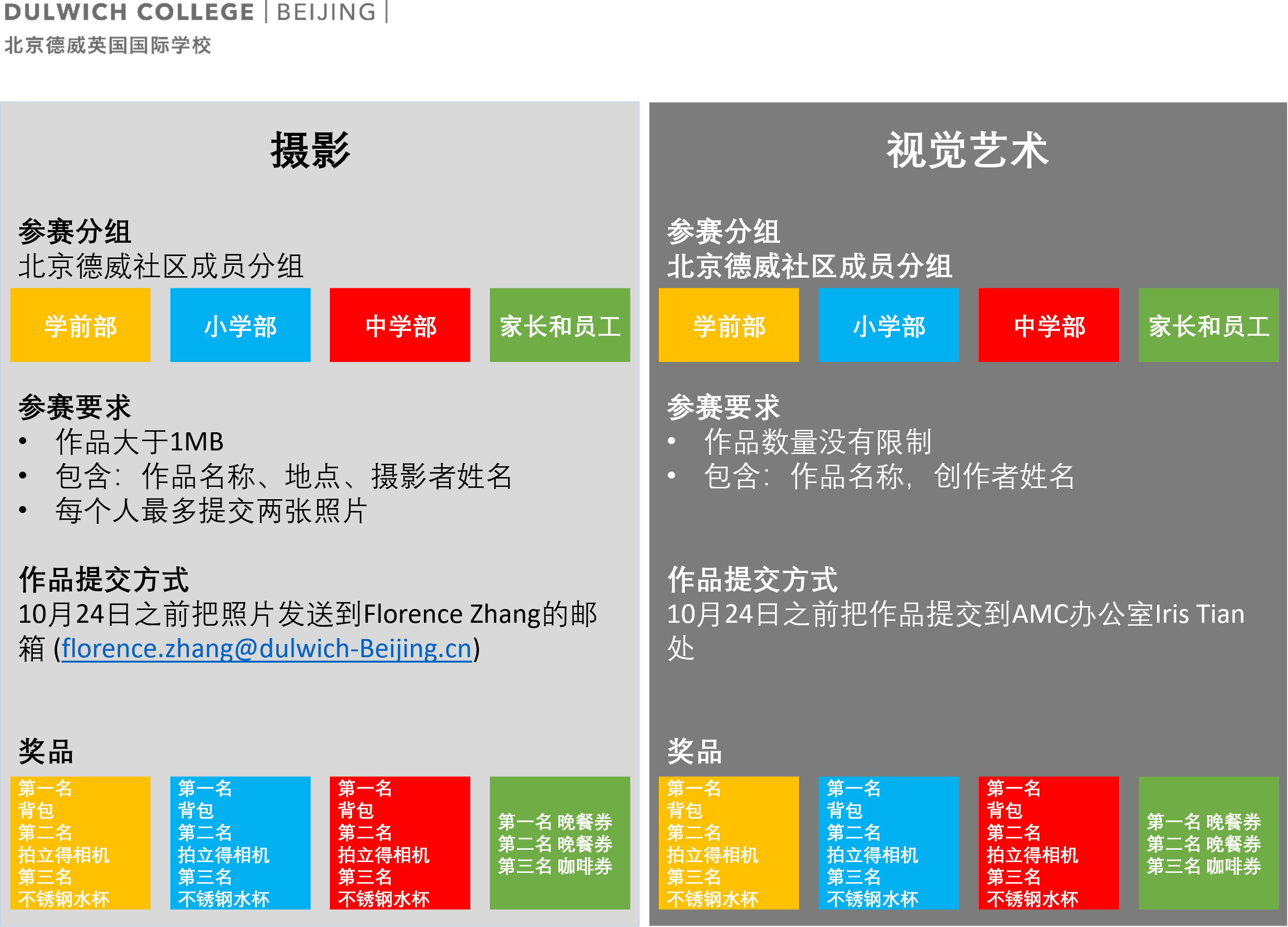 DULWICH COLLEGE | BEIJING |
北京德威英国国际学校

摄影

参赛分组
北京德威社区成员分组

学前部

小学部

中学部

家长和员工

参赛要求
• 作品大于1MB
• 包含：作品名称、地点、摄影者姓名
• 每个人最多提交两张照片

作品提交方式
10月24日之前把照片发送到Florence Zhang的邮箱 (florence.zhang@dulwich-Beijing.cn)

奖品

第一名
背包
第二名
拍立得相机
第三名
不锈钢水杯

第一名
背包
第二名
拍立得相机
第三名
不锈钢水杯

第一名
背包
第二名
拍立得相机
第三名
不锈钢水杯

第一名 晚餐券
第二名 晚餐券
第三名 咖啡券

视觉艺术

参赛分组
北京德威社区成员分组

学前部

小学部

中学部

家长和员工

参赛要求
• 作品数量没有限制
• 包含：作品名称，创作者姓名

作品提交方式
10月24日之前把作品提交到AMC办公室Iris Tian处

奖品

第一名
背包
第二名
拍立得相机
第三名
不锈钢水杯

第一名
背包
第二名
拍立得相机
第三名
不锈钢水杯

第一名
背包
第二名
拍立得相机
第三名
不锈钢水杯

第一名 晚餐券
第二名 晚餐券
第三名 咖啡券